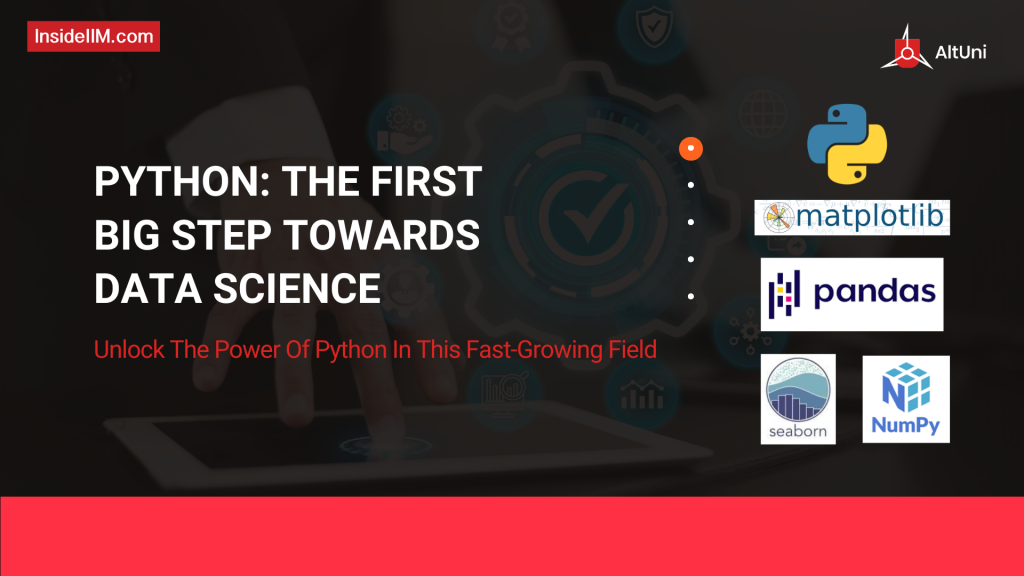 InsideIIM.com

AltUni

PYTHON: THE FIRST BIG STEP TOWARDS DATA SCIENCE

Unlock The Power Of Python In This Fast-Growing Field

matplotlib

pandas

seaborn

NumPy